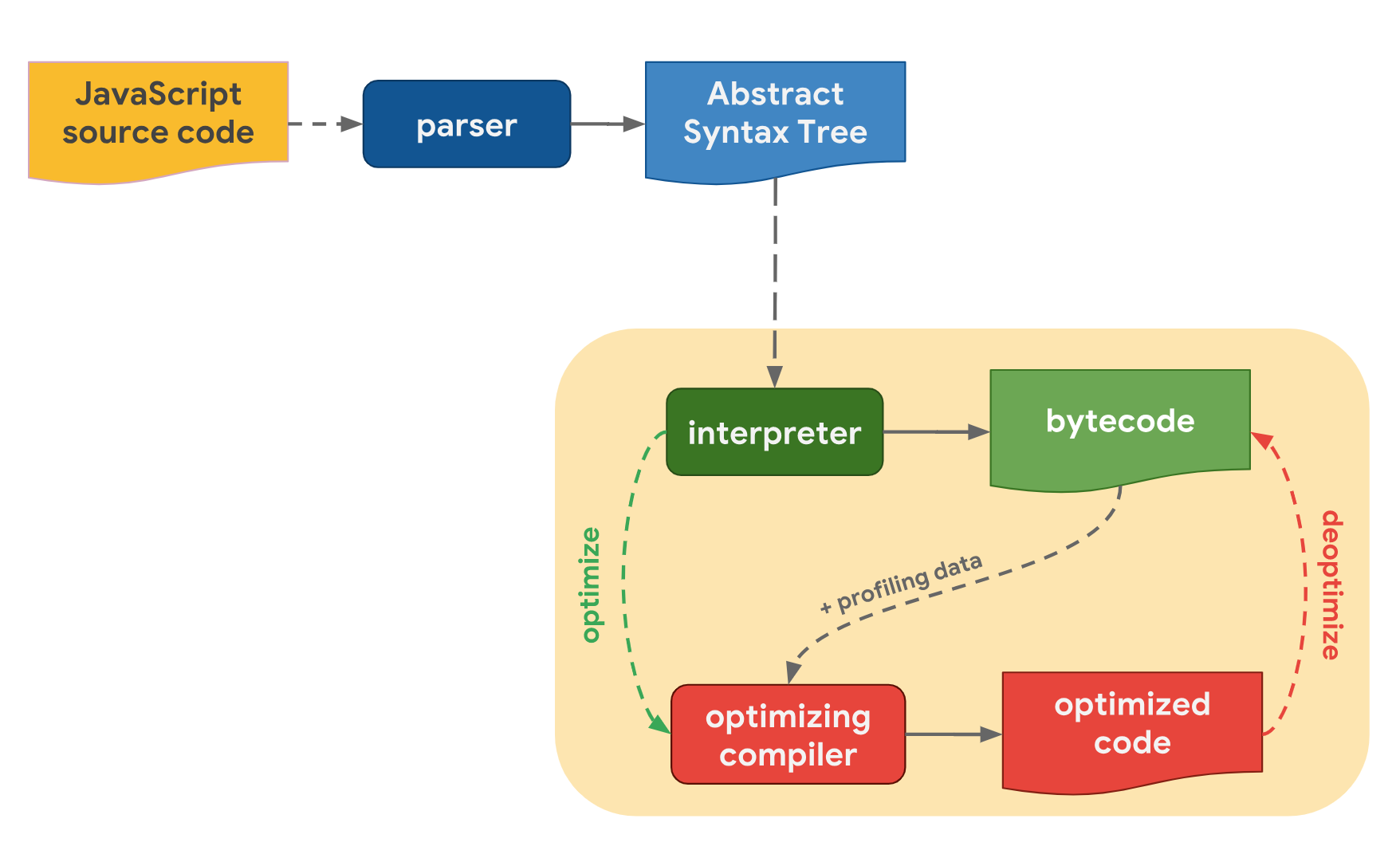 JavaScript source code

parser

Abstract Syntax Tree

interpreter

bytecode

optimize

+ profiling data

deoptimize

optimizing compiler

optimized code